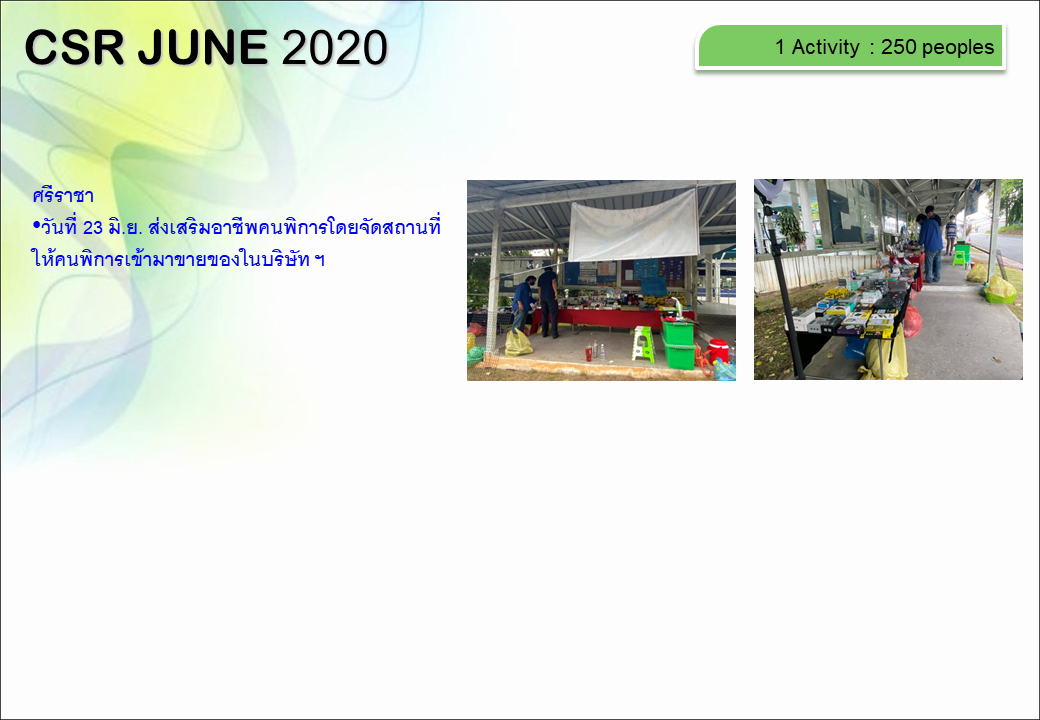 CSR JUNE 2020

1 Activity : 250 peoples

ศรีราชา

•วันที่ 23 มิ.ย. ส่งเสริมอาชีพคนพิการโดยจัดสถานที่ให้คนพิการเข้ามาขายของในบริษัท ฯ